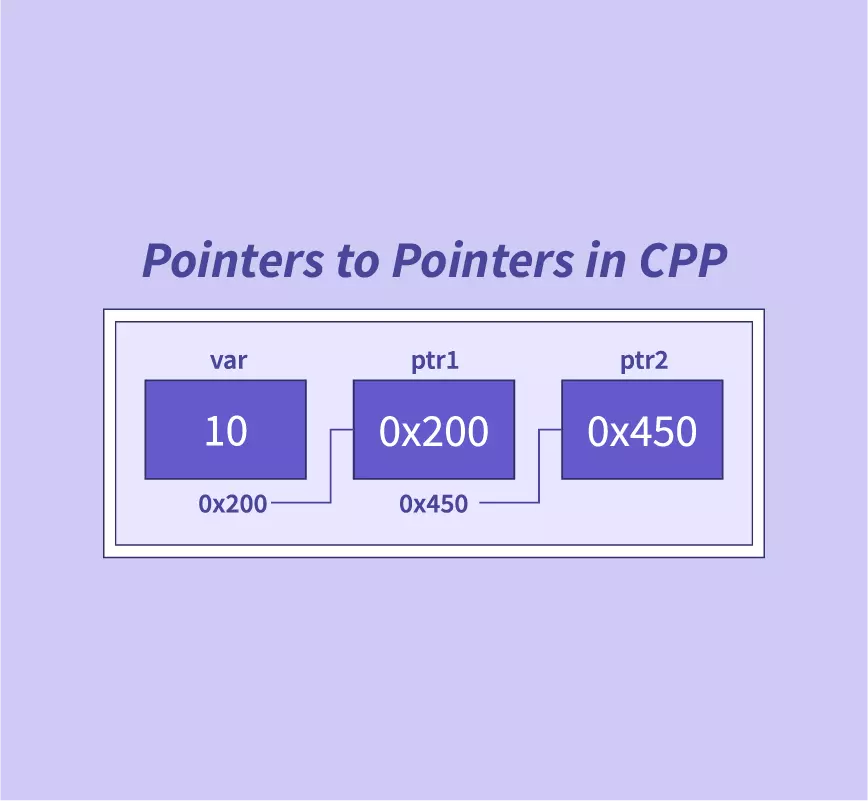 Pointers to Pointers in CPP

var
10
0x200

ptr1
0x200
0x450

ptr2
0x450